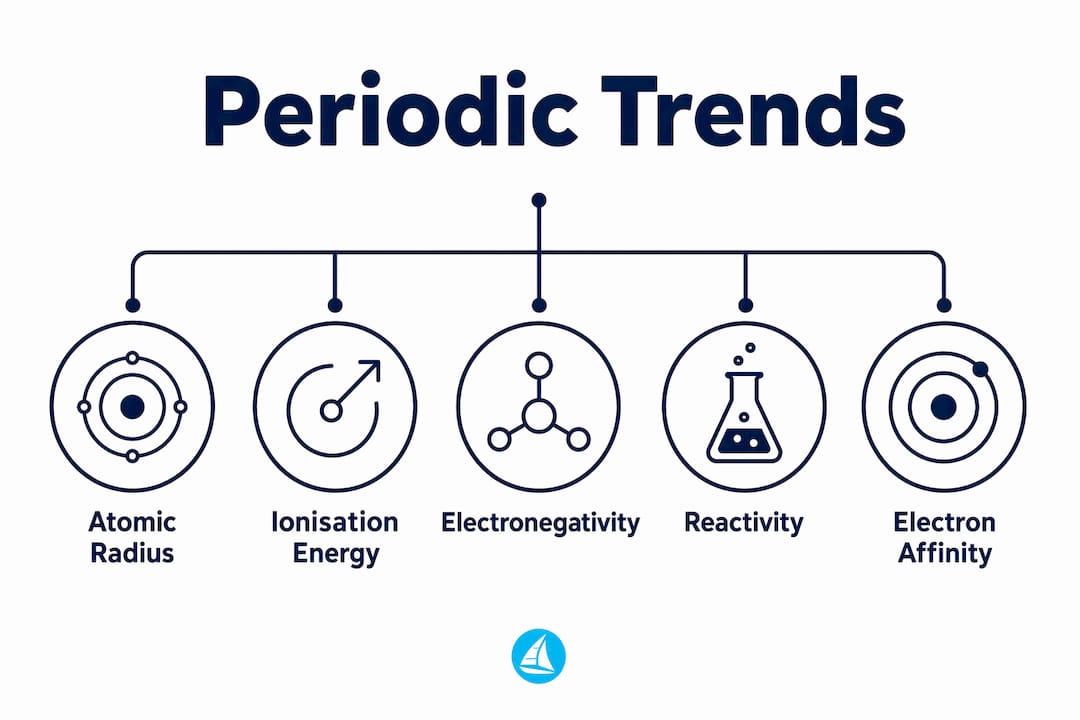 Periodic Trends

Atomic Radius

Ionisation Energy

Electronegativity

Reactivity

Electron Affinity